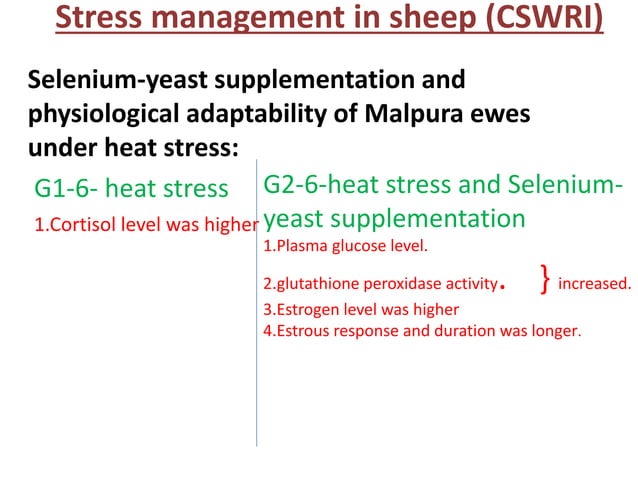 Stress management in sheep (CSWRI)

Selenium-yeast supplementation and physiological adaptability of Malpura ewes under heat stress:

G1-6- heat stress

1.Cortisol level was higher

G2-6-heat stress and Selenium-yeast supplementation

1.Plasma glucose level.

2.glutathione peroxidase activity. } increased.

3.Estrogen level was higher

4.Estrous response and duration was longer.